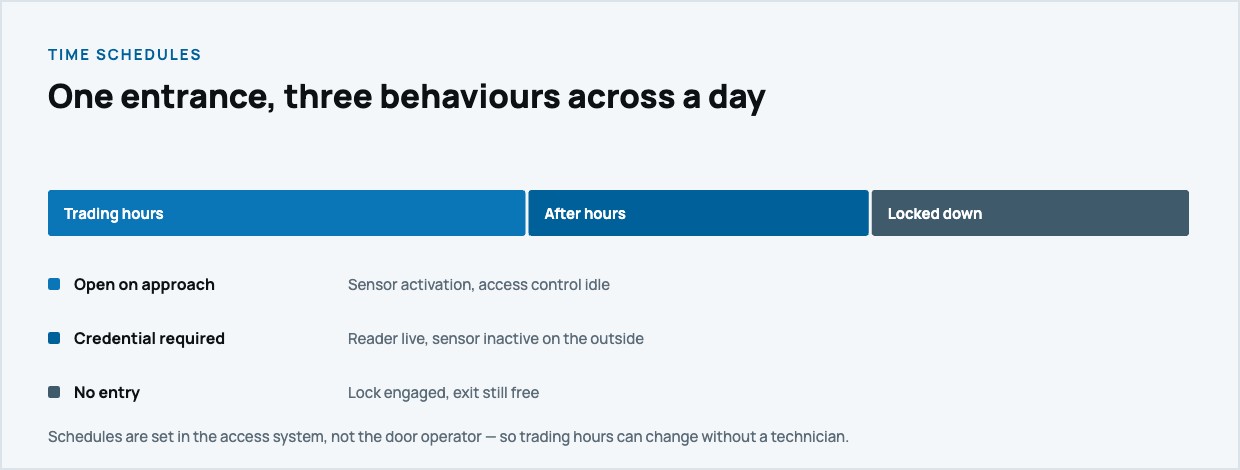 TIME SCHEDULES

One entrance, three behaviours across a day

Trading hours

After hours

Locked down

Open on approach
Sensor activation, access control idle

Credential required
Reader live, sensor inactive on the outside

No entry
Lock engaged, exit still free

Schedules are set in the access system, not the door operator — so trading hours can change without a technician.